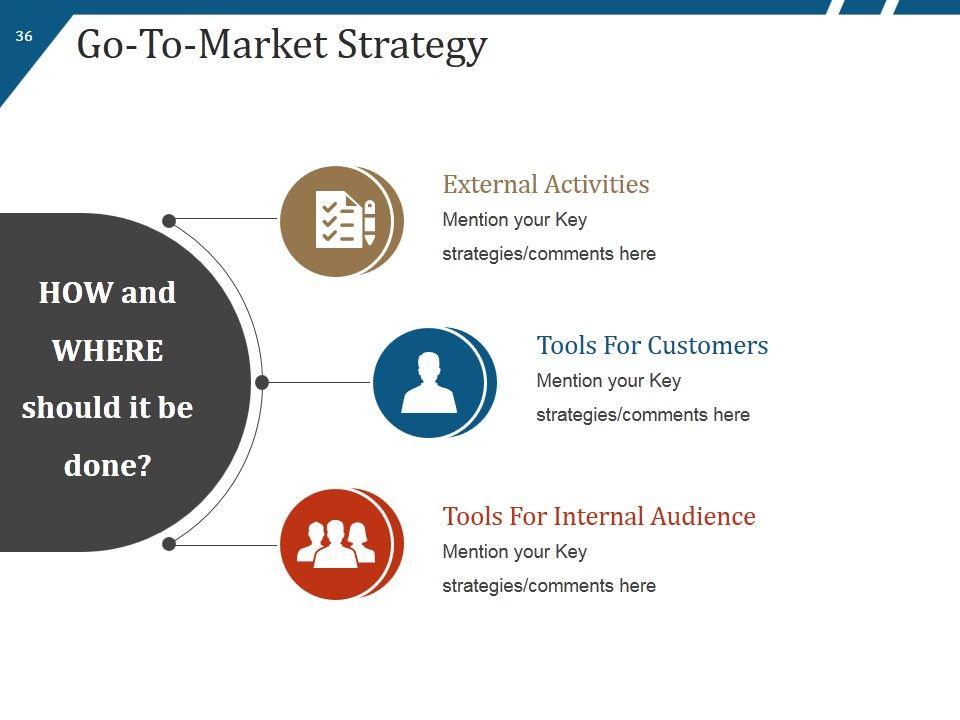 36

Go-To-Market Strategy

HOW and WHERE should it be done?

External Activities
Mention your Key strategies/comments here

Tools For Customers
Mention your Key strategies/comments here

Tools For Internal Audience
Mention your Key strategies/comments here